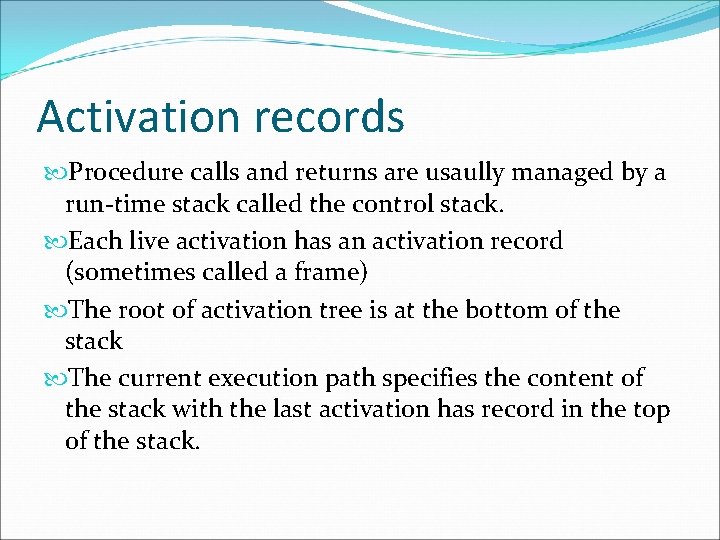 Activation records

Procedure calls and returns are usaully managed by a run-time stack called the control stack.

Each live activation has an activation record (sometimes called a frame)

The root of activation tree is at the bottom of the stack

The current execution path specifies the content of the stack with the last activation has record in the top of the stack.